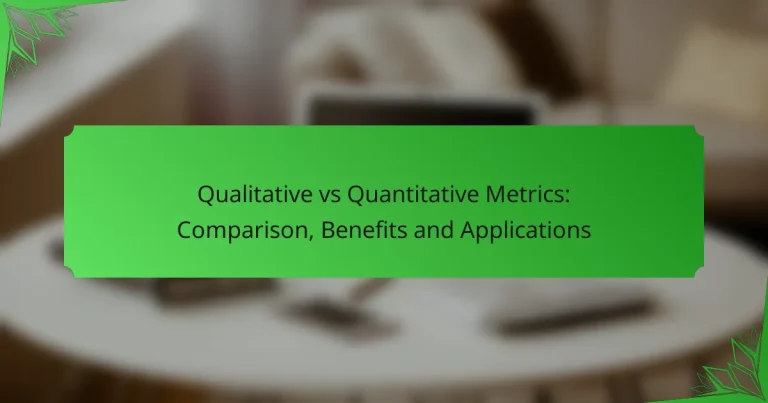 Qualitative vs Quantitative Metrics: Comparison, Benefits and Applications